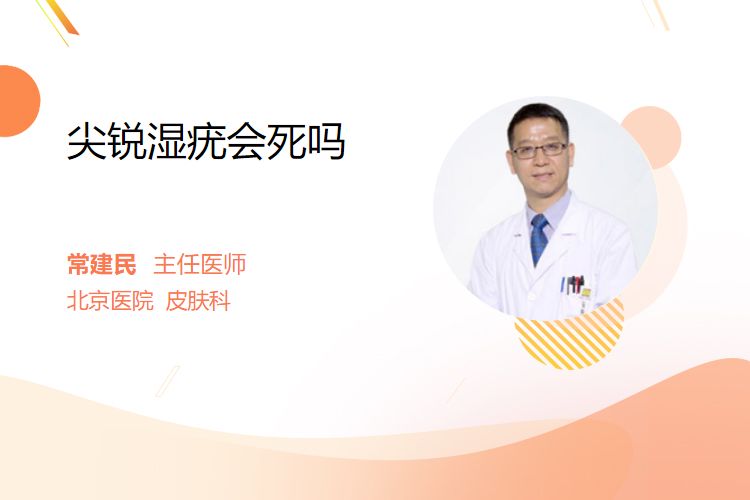 尖锐湿疣会死吗

常建民 主任医师
北京医院 皮肤科